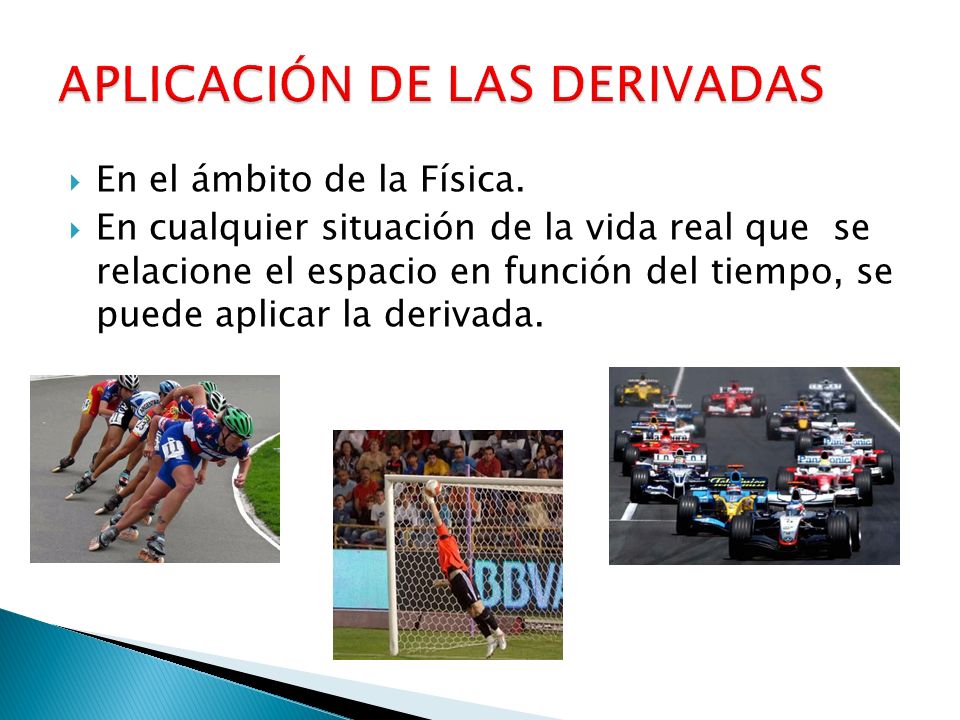 APLICACIÓN DE LAS DERIVADAS

En el ámbito de la Física.

En cualquier situación de la vida real que se relacione el espacio en función del tiempo, se puede aplicar la derivada.

BBVA